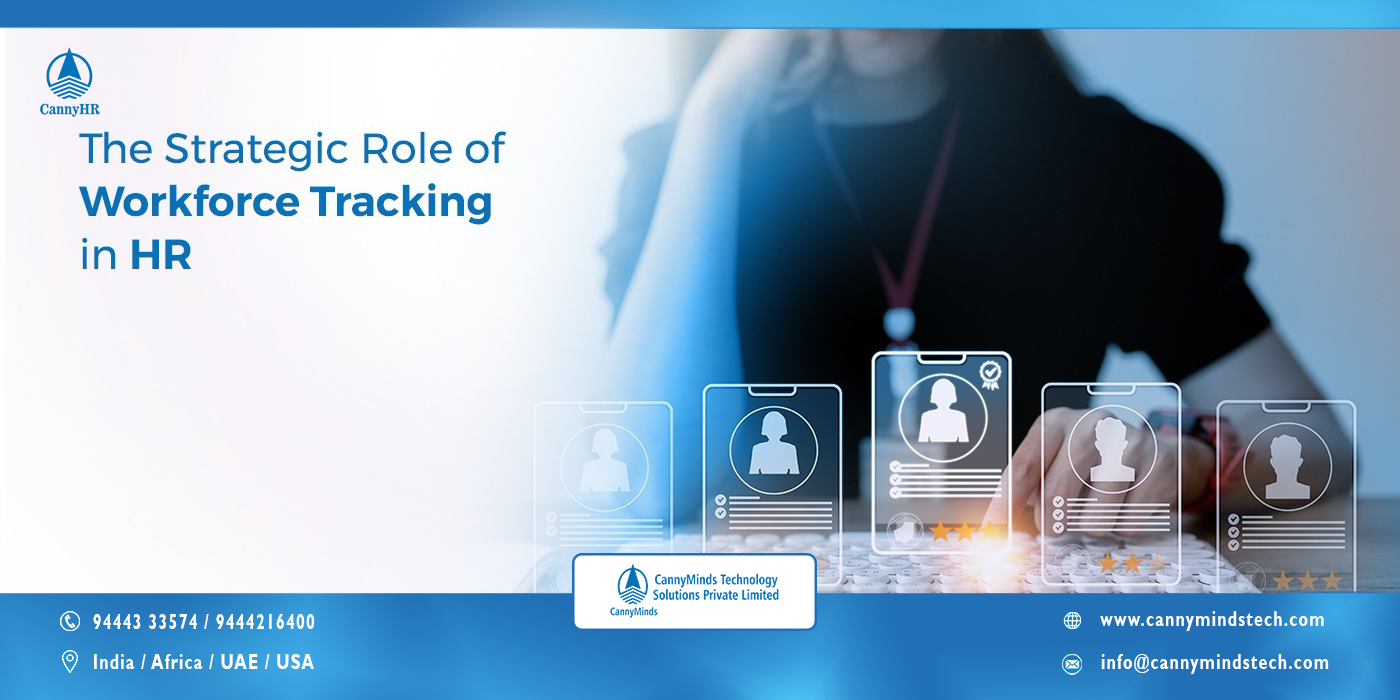 CannyHR

The Strategic Role of Workforce Tracking in HR

CannyMinds

CannyMinds Technology Solutions Private Limited

94443 33574 / 9444216400

India / Africa / UAE / USA

www.cannymindstech.com

info@cannymindstech.com